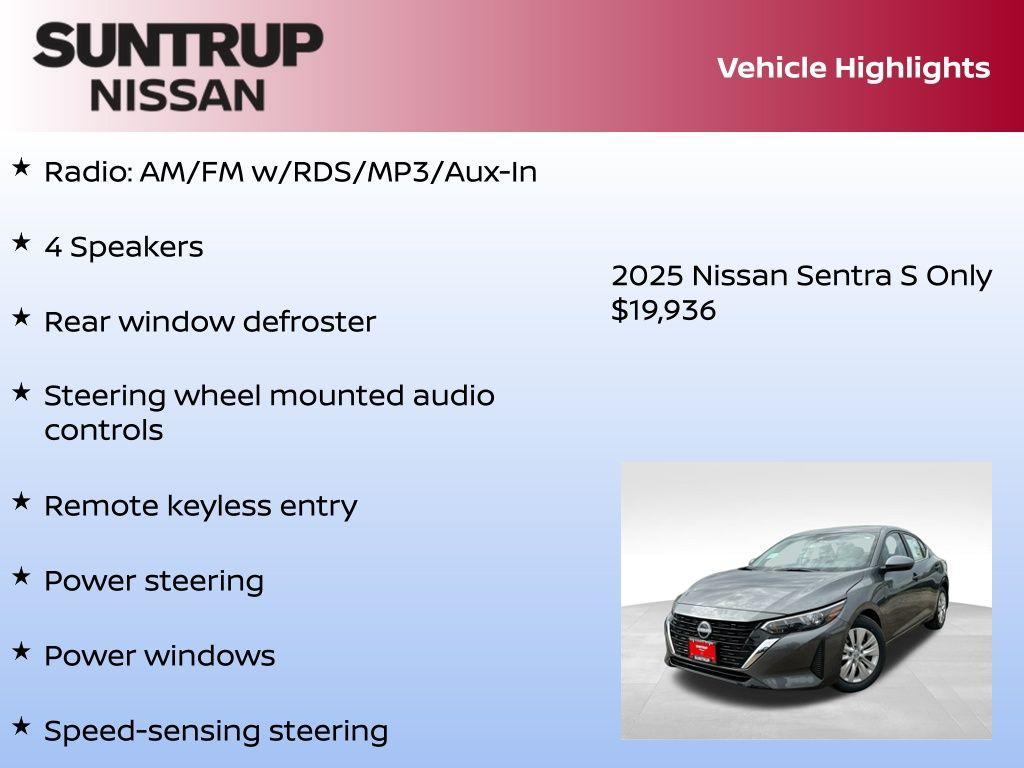 SUNTRUP
NISSAN

Vehicle Highlights

★ Radio: AM/FM w/RDS/MP3/Aux-In

★ 4 Speakers

★ Rear window defroster

★ Steering wheel mounted audio controls

★ Remote keyless entry

★ Power steering

★ Power windows

★ Speed-sensing steering

2025 Nissan Sentra S Only $19,936